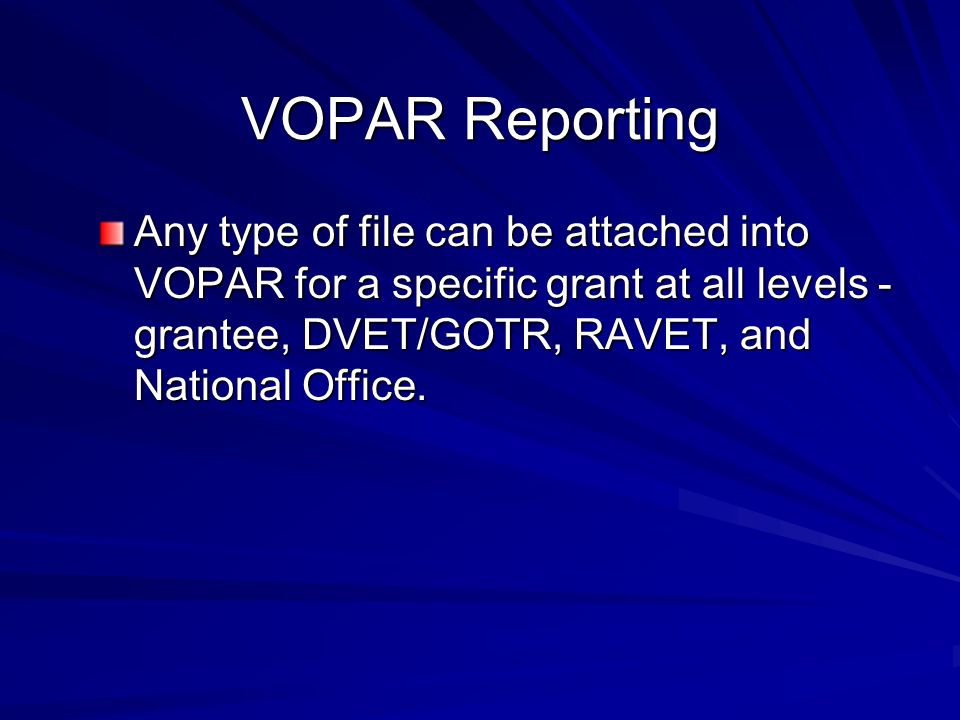 VOPAR Reporting

Any type of file can be attached into VOPAR for a specific grant at all levels - grantee, DVET/GOTR, RAVET, and National Office.